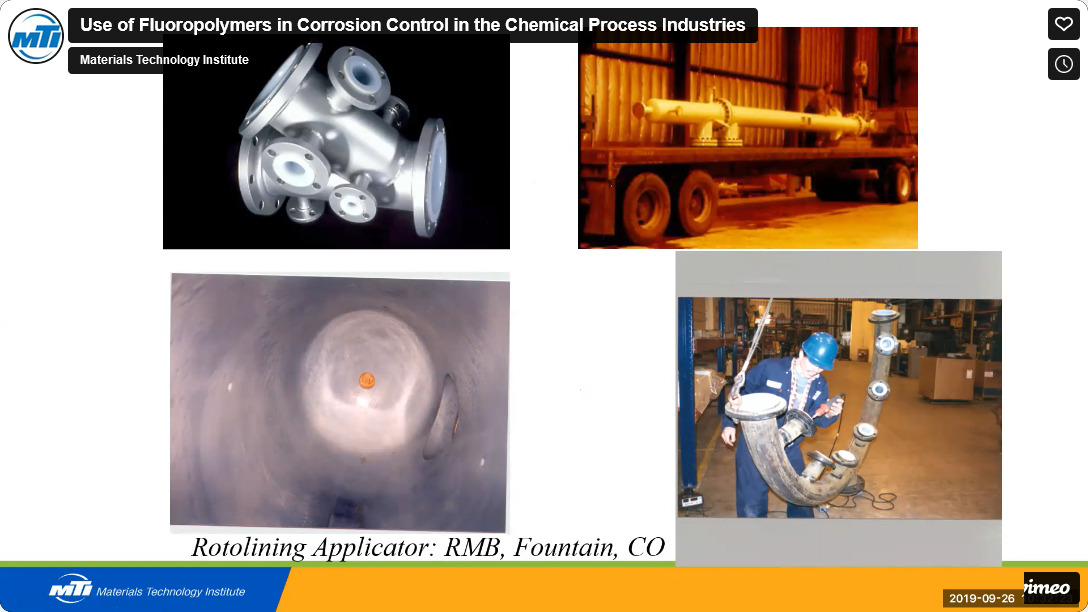 MTI

Use of Fluoropolymers in Corrosion Control in the Chemical Process Industries

Materials Technology Institute

Rotolining Applicator: RMB, Fountain, CO

MTI Materials Technology Institute

2019-09-26

vimeo